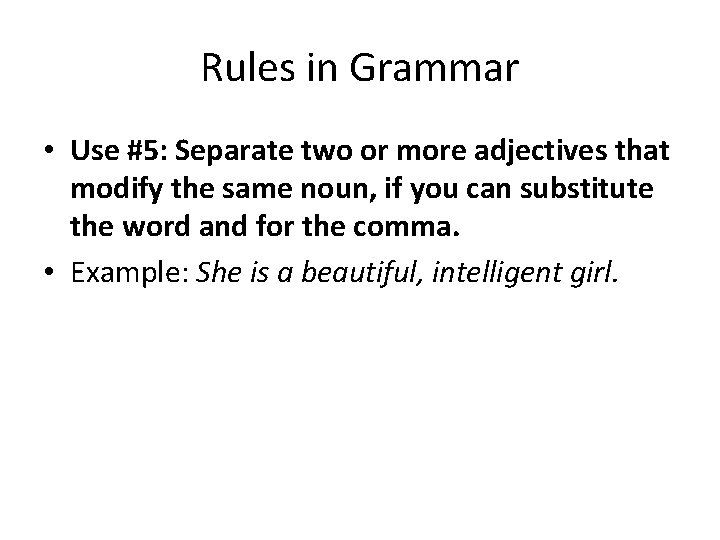 Rules in Grammar

• Use #5: Separate two or more adjectives that modify the same noun, if you can substitute the word and for the comma.

• Example: She is a beautiful, intelligent girl.